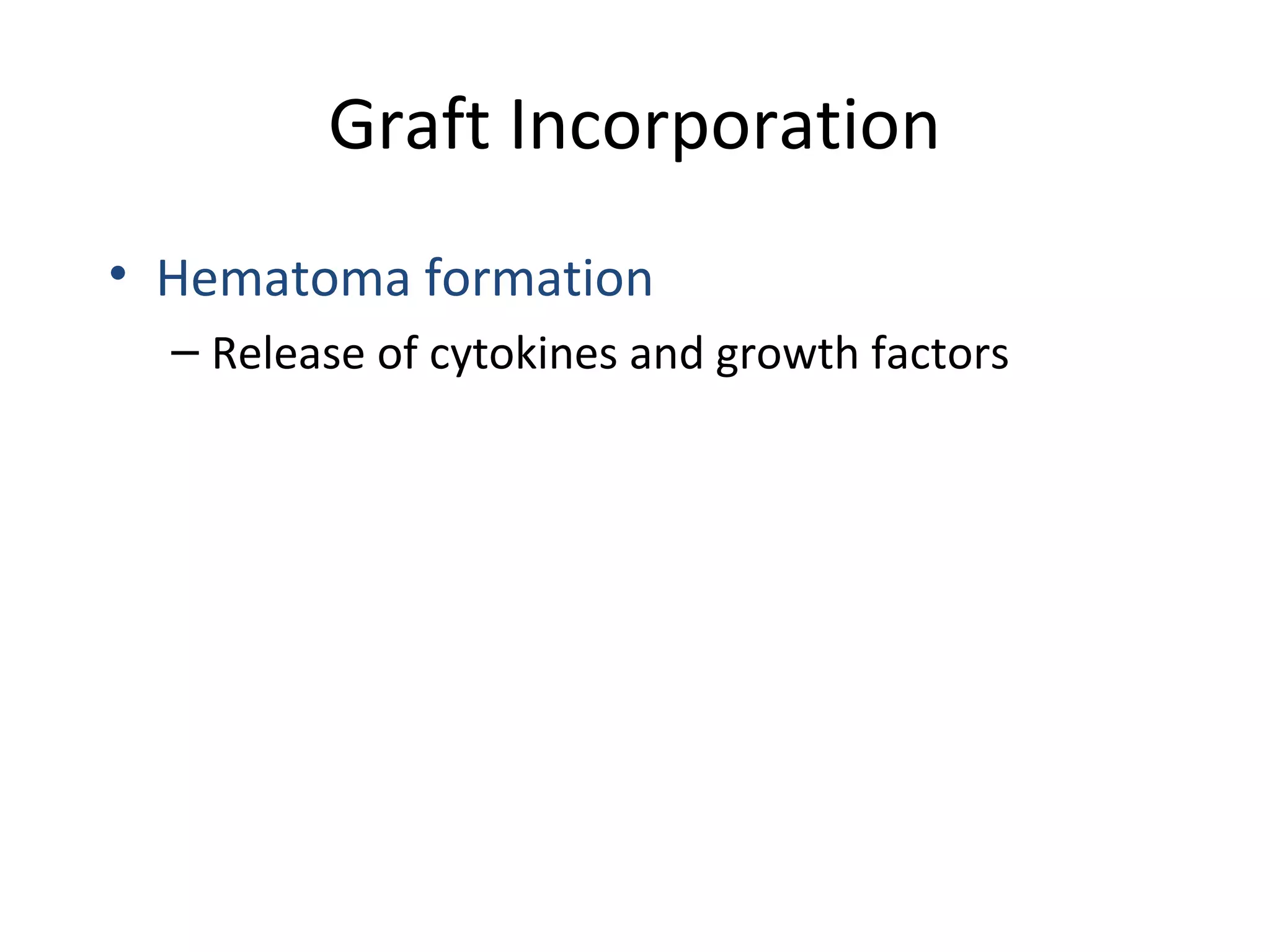 Graft Incorporation

• Hematoma formation

– Release of cytokines and growth factors